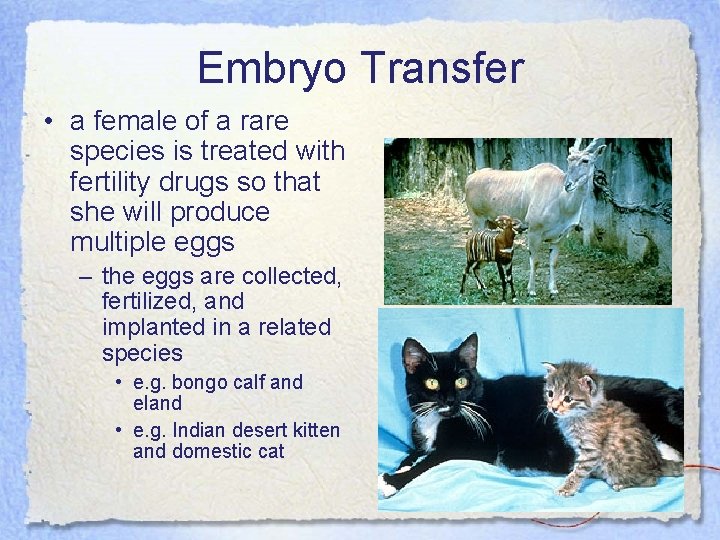 Embryo Transfer

• a female of a rare species is treated with fertility drugs so that she will produce multiple eggs

– the eggs are collected, fertilized, and implanted in a related species

• e.g. bongo calf and eland

• e.g. Indian desert kitten and domestic cat